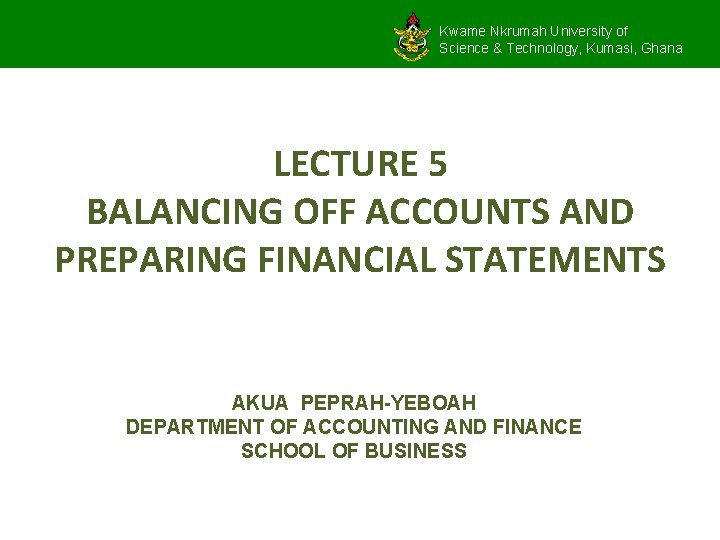 Kwame Nkrumah University of
Science & Technology, Kumasi, Ghana

LECTURE 5
BALANCING OFF ACCOUNTS AND PREPARING FINANCIAL STATEMENTS

AKUA PEPRAH-YEBOAH
DEPARTMENT OF ACCOUNTING AND FINANCE
SCHOOL OF BUSINESS